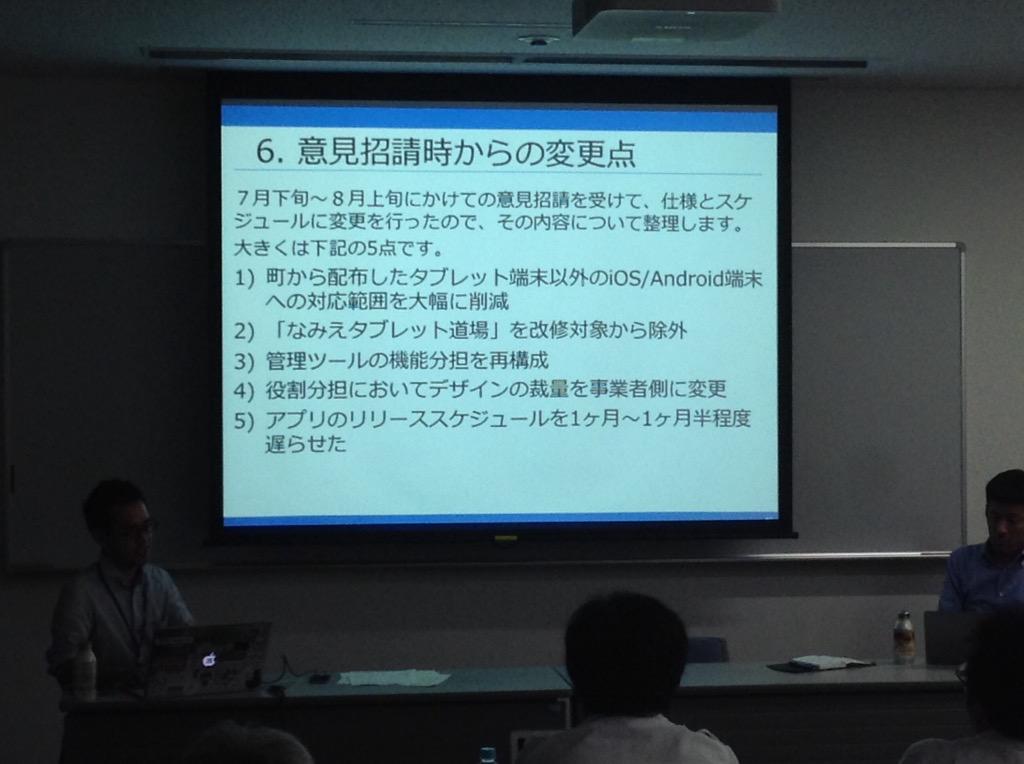 6. 意見招請時からの変更点

7月下旬～8月上旬にかけての意見招請を受けて、仕様とスケジュールに変更を行ったので、その内容について整理します。

大きくは下記の5点です。

1) 町から配布したタブレット端末以外のiOS/Android端末への対応範囲を大幅に削減
2) 「なみえタブレット道場」を改修対象から除外
3) 管理ツールの機能分担を再構成
4) 役割分担においてデザインの裁量を事業者側に変更
5) アプリのリリーススケジュールを1ヶ月～1ヶ月半程度遅らせた